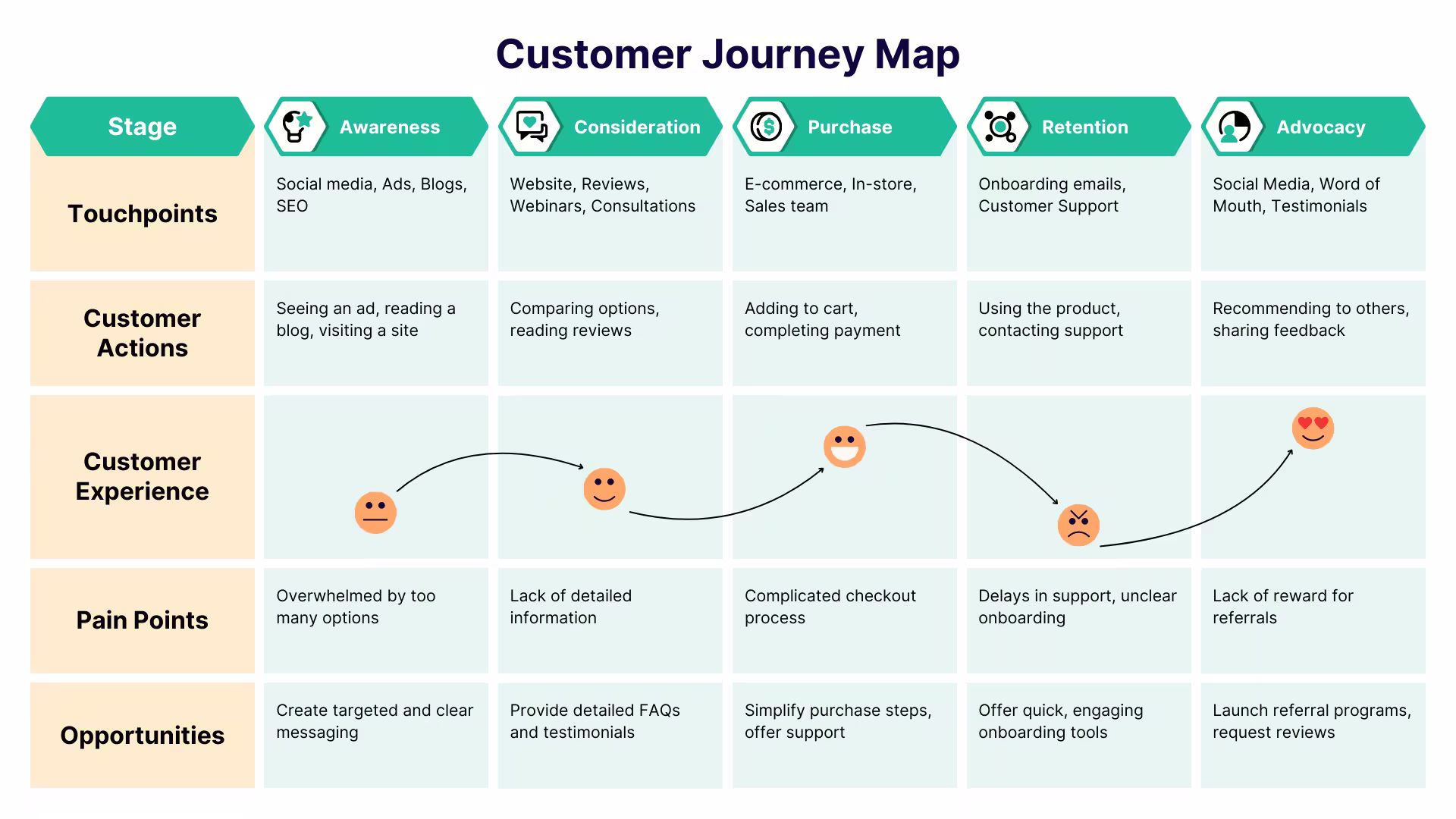 Customer Journey Map

| Stage | Awareness | Consideration | Purchase | Retention | Advocacy |
|---|---|---|---|---|---|
| Touchpoints | Social media, Ads, Blogs, SEO | Website, Reviews, Webinars, Consultations | E-commerce, In-store, Sales team | Onboarding emails, Customer Support | Social Media, Word of Mouth, Testimonials |
| Customer Actions | Seeing an ad, reading a blog, visiting a site | Comparing options, reading reviews | Adding to cart, completing payment | Using the product, contacting support | Recommending to others, sharing feedback |
| Customer Experience | | | | | |
| Pain Points | Overwhelmed by too many options | Lack of detailed information | Complicated checkout process | Delays in support, unclear onboarding | Lack of reward for referrals |
| Opportunities | Create targeted and clear messaging | Provide detailed FAQs and testimonials | Simplify purchase steps, offer support | Offer quick, engaging onboarding tools | Launch referral programs, request reviews |